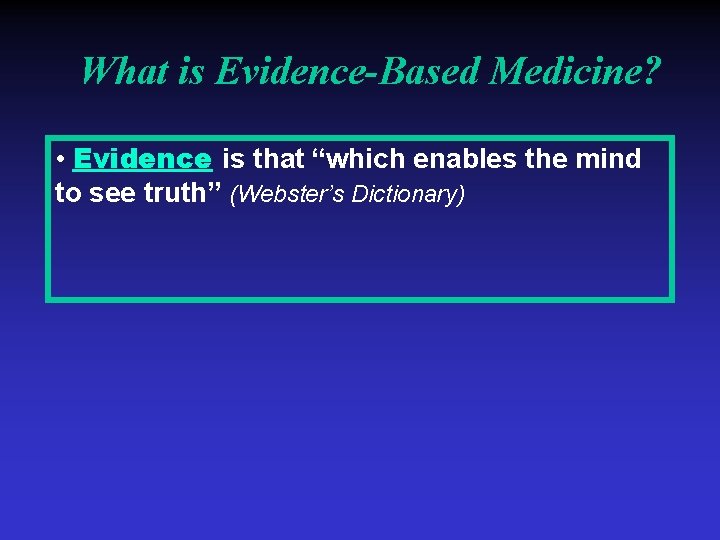 What is Evidence-Based Medicine?

• Evidence is that “which enables the mind to see truth” (Webster’s Dictionary)